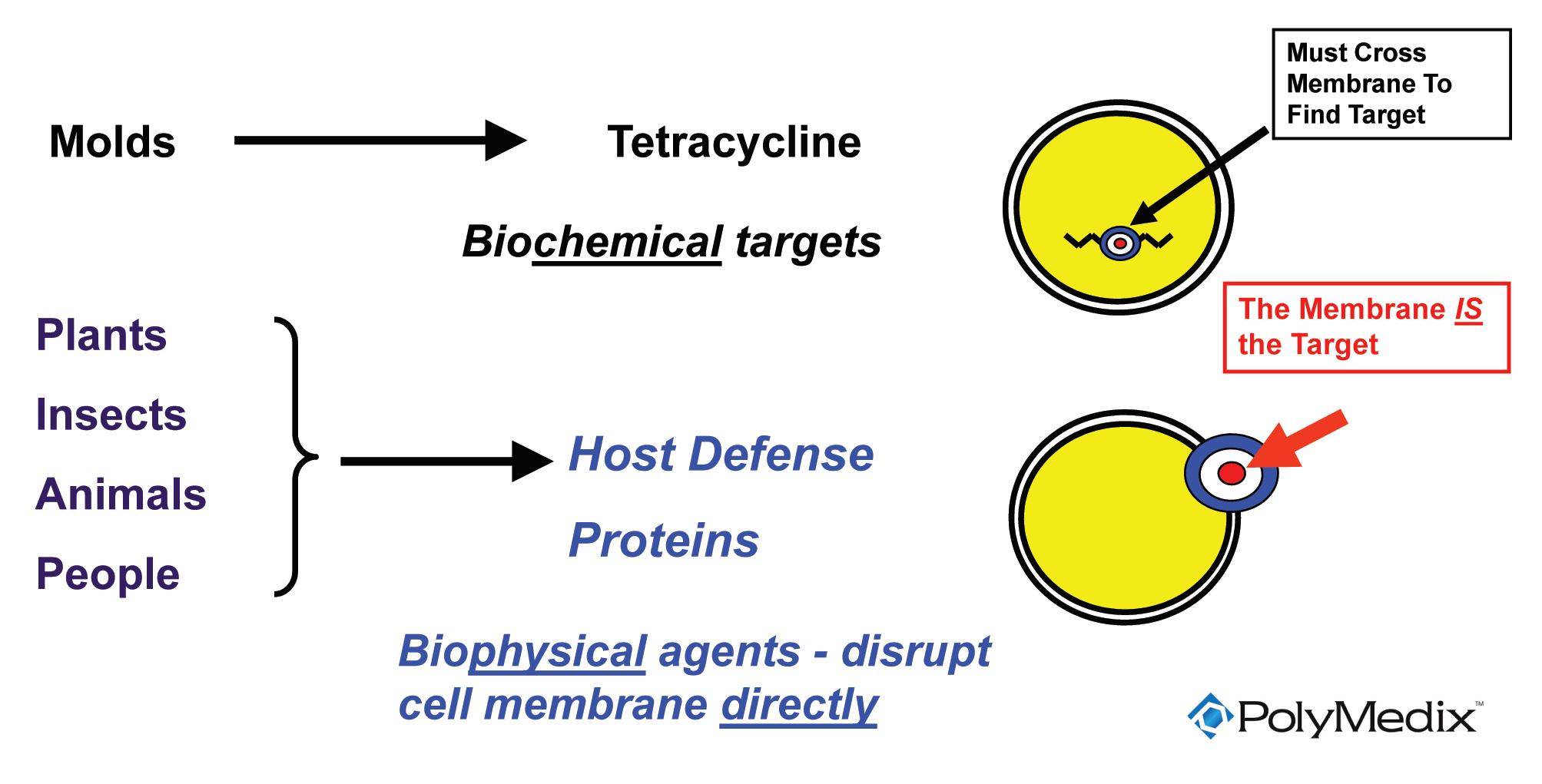 Molds

Tetracycline

Biochemical targets

Must Cross Membrane To Find Target

The Membrane IS the Target

Plants

Insects

Animals

People

Host Defense

Proteins

Biophysical agents - disrupt cell membrane directly

PolyMedix™